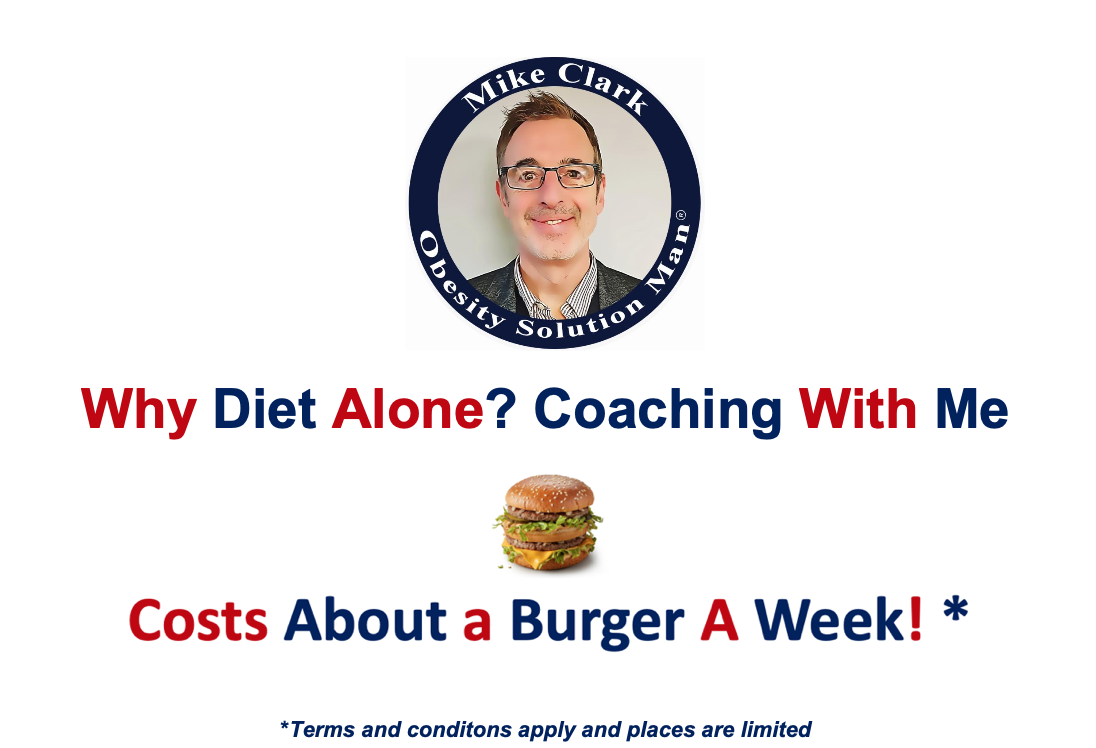 Mike Clark
Obesity Solution Man®

Why Diet Alone? Coaching With Me

Costs About a Burger A Week! *

*Terms and conditons apply and places are limited